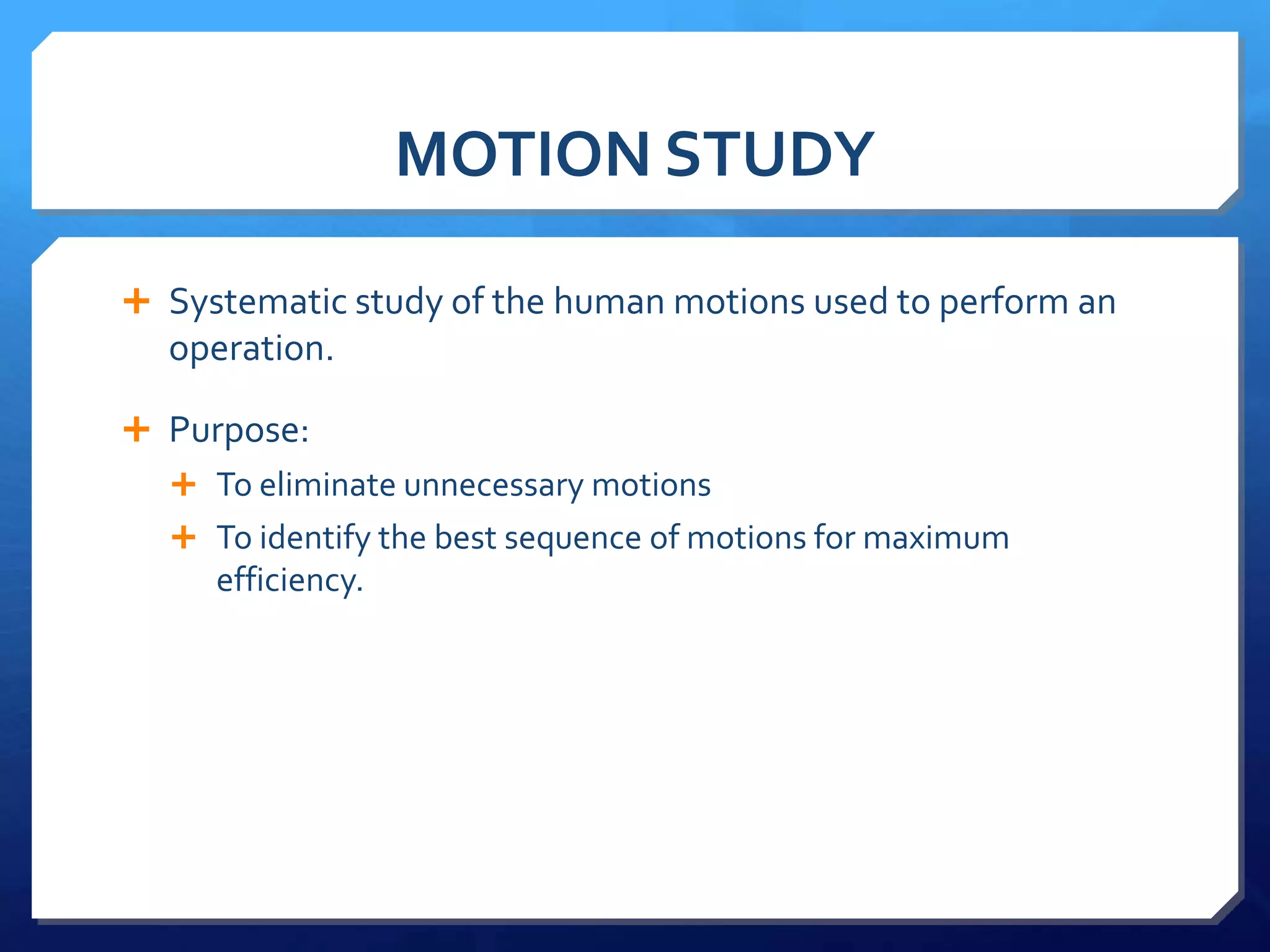 MOTION STUDY

+ Systematic study of the human motions used to perform an operation.

+ Purpose:
  + To eliminate unnecessary motions
  + To identify the best sequence of motions for maximum efficiency.